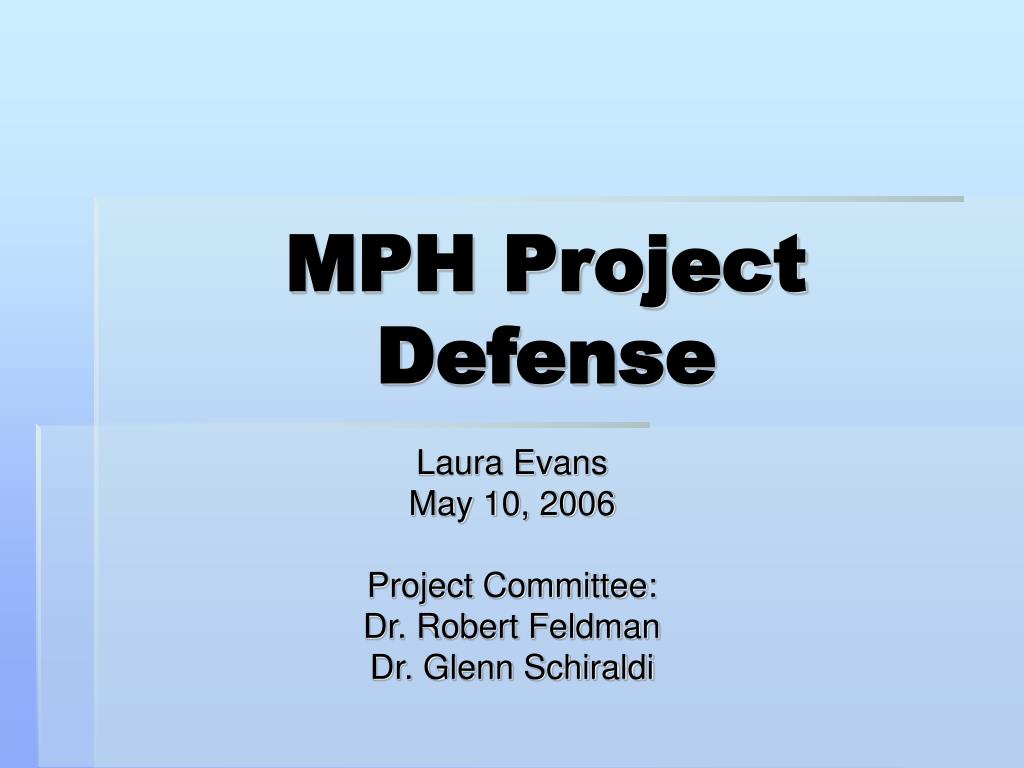 MPH Project Defense

Laura Evans
May 10, 2006

Project Committee:
Dr. Robert Feldman
Dr. Glenn Schiraldi